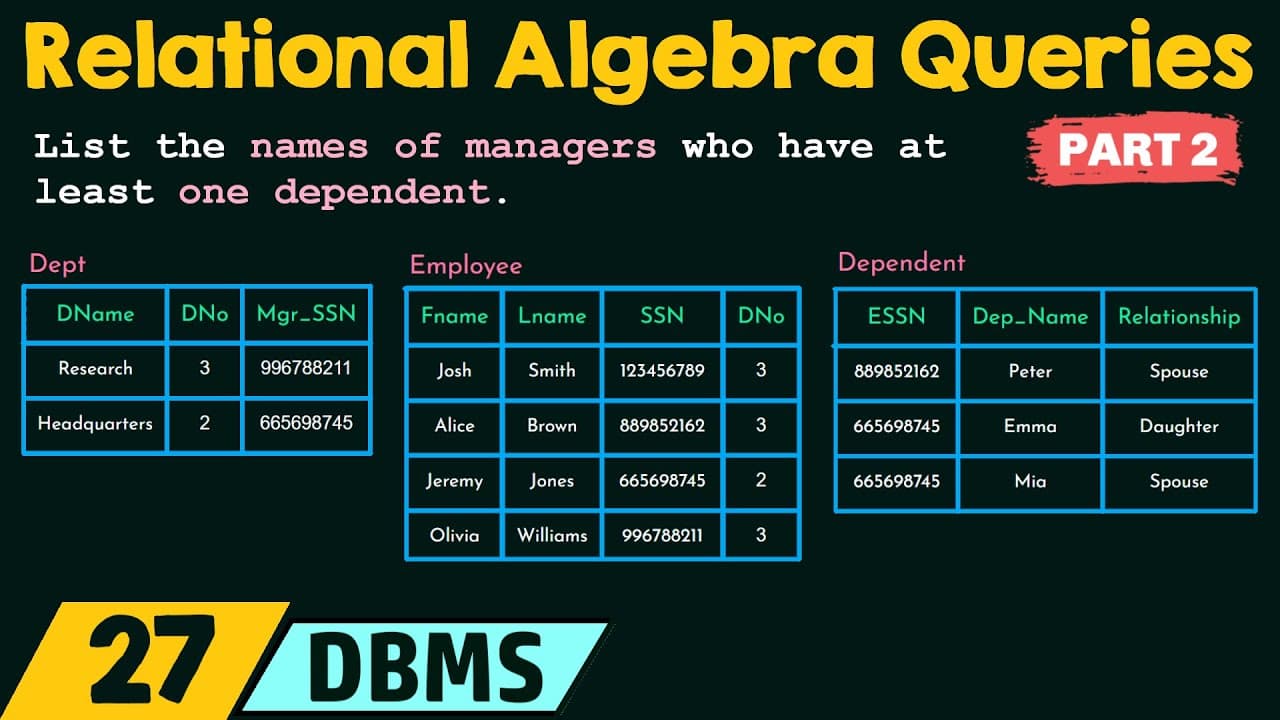 Relational Algebra Queries

List the names of managers who have at least one dependent.

PART 2

Dept

| DName | DNo | Mgr_SSN |
|---|---|---|
| Research | 3 | 996788211 |
| Headquarters | 2 | 665698745 |

Employee

| Fname | Lname | SSN | DNo |
|---|---|---|---|
| Josh | Smith | 123456789 | 3 |
| Alice | Brown | 889852162 | 3 |
| Jeremy | Jones | 665698745 | 2 |
| Olivia | Williams | 996788211 | 3 |

Dependent

| ESSN | Dep_Name | Relationship |
|---|---|---|
| 889852162 | Peter | Spouse |
| 665698745 | Emma | Daughter |
| 665698745 | Mia | Spouse |

27 DBMS